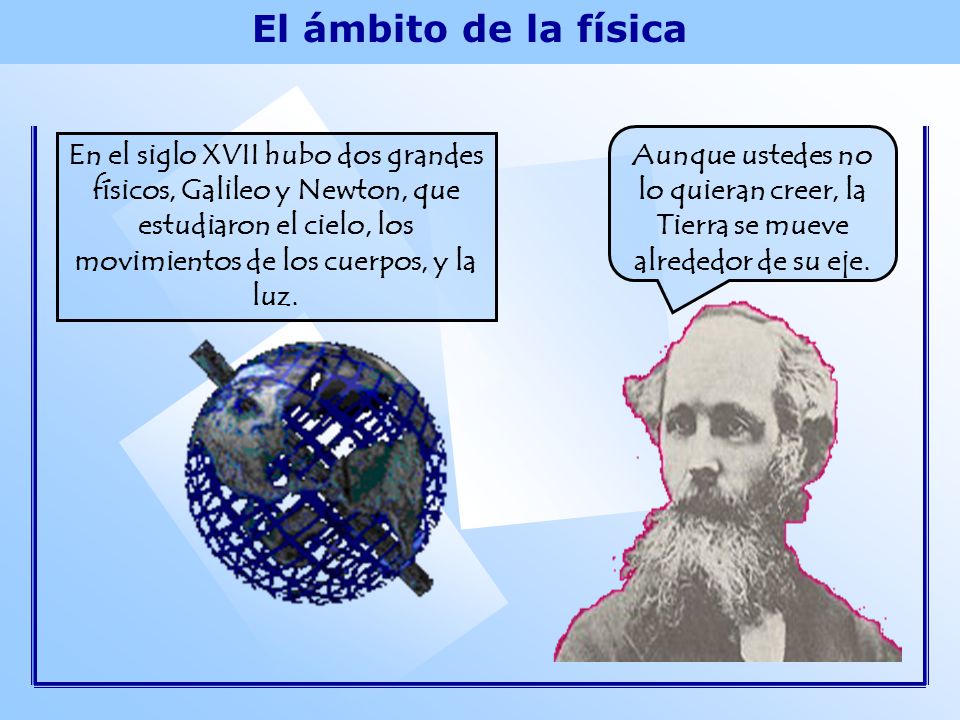 El ámbito de la física

En el siglo XVII hubo dos grandes físicos, Galileo y Newton, que estudiaron el cielo, los movimientos de los cuerpos, y la luz.

Aunque ustedes no lo quieran creer, la Tierra se mueve alrededor de su eje.